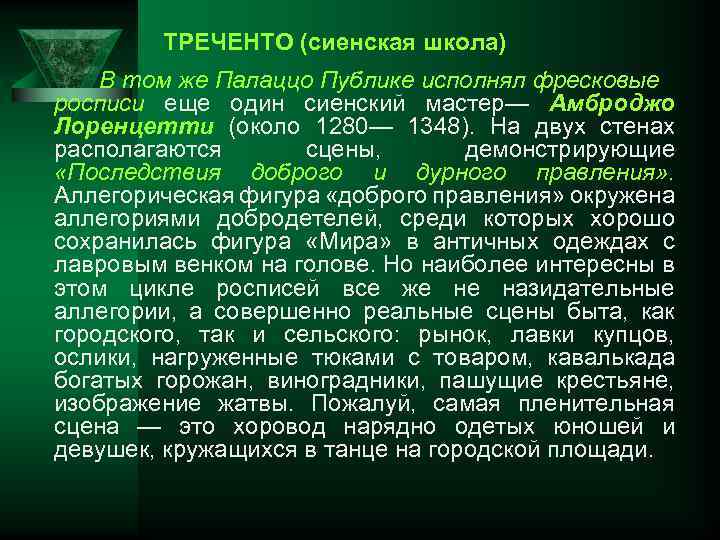 ТРЕЧЕНТО (сиенская школа)

В том же Палаццо Публике исполнял фресковые росписи еще один сиенский мастер— Амброджо Лоренцетти (около 1280— 1348). На двух стенах располагаются сцены, демонстрирующие «Последствия доброго и дурного правления». Аллегорическая фигура «доброго правления» окружена аллегориями добродетелей, среди которых хорошо сохранилась фигура «Мира» в античных одеждах с лавровым венком на голове. Но наиболее интересны в этом цикле росписей все же не назидательные аллегории, а совершенно реальные сцены быта, как городского, так и сельского: рынок, лавки купцов, ослики, нагруженные тюками с товаром, кавалькада богатых горожан, виноградники, пашущие крестьяне, изображение жатвы. Пожалуй, самая пленительная сцена — это хоровод нарядно одетых юношей и девушек, кружащихся в танце на городской площади.